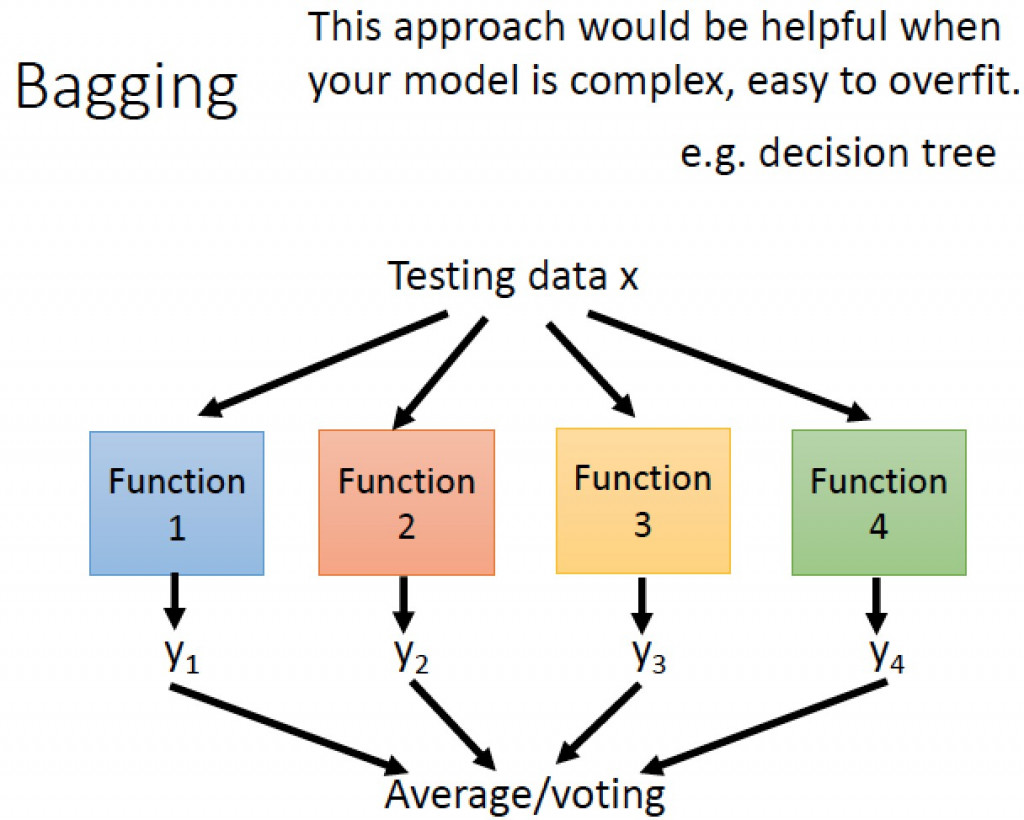 Bagging

This approach would be helpful when your model is complex, easy to overfit.

e.g. decision tree

Testing data x

Function 1

Function 2

Function 3

Function 4

$y_1$

$y_2$

$y_3$

$y_4$

Average/voting